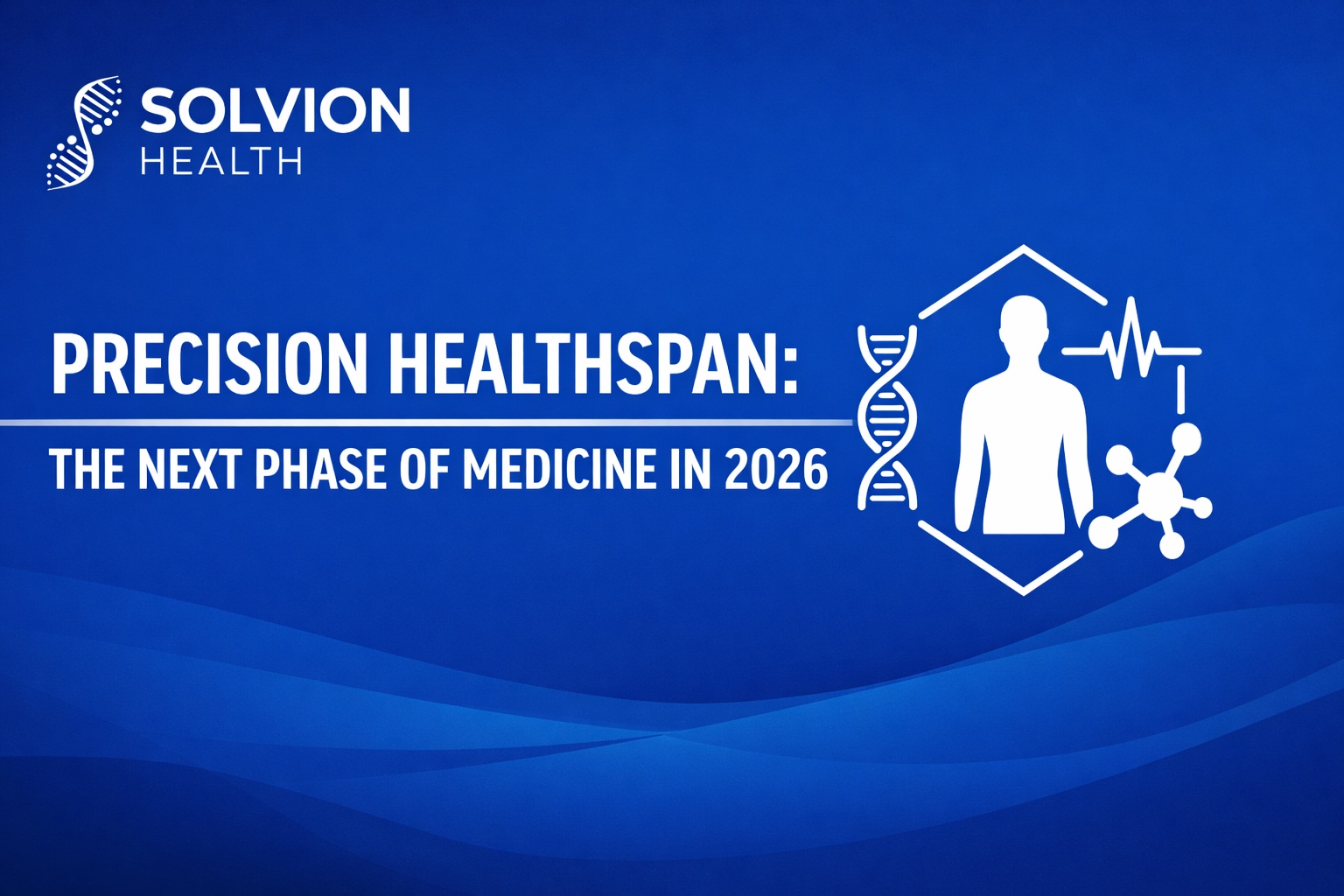 SOLVION
HEALTH

PRECISION HEALTHSPAN:

THE NEXT PHASE OF MEDICINE IN 2026